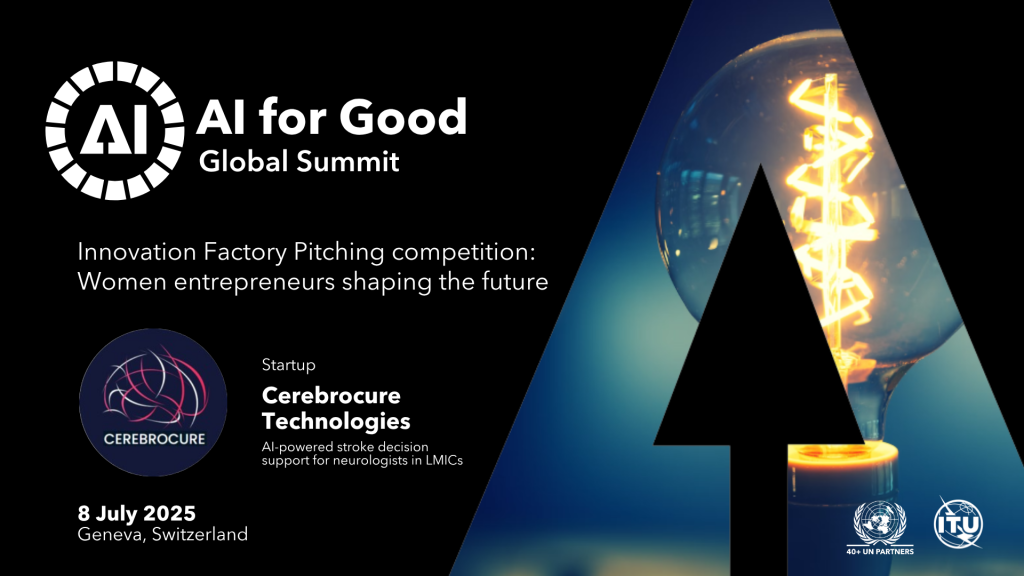 AI

AI for Good
Global Summit

Innovation Factory Pitching competition: Women entrepreneurs shaping the future

CEREBROCURE

Startup

Cerebrocure Technologies

AI-powered stroke decision support for neurologists in LMICs

8 July 2025
Geneva, Switzerland

40+ UN PARTNERS

ITU